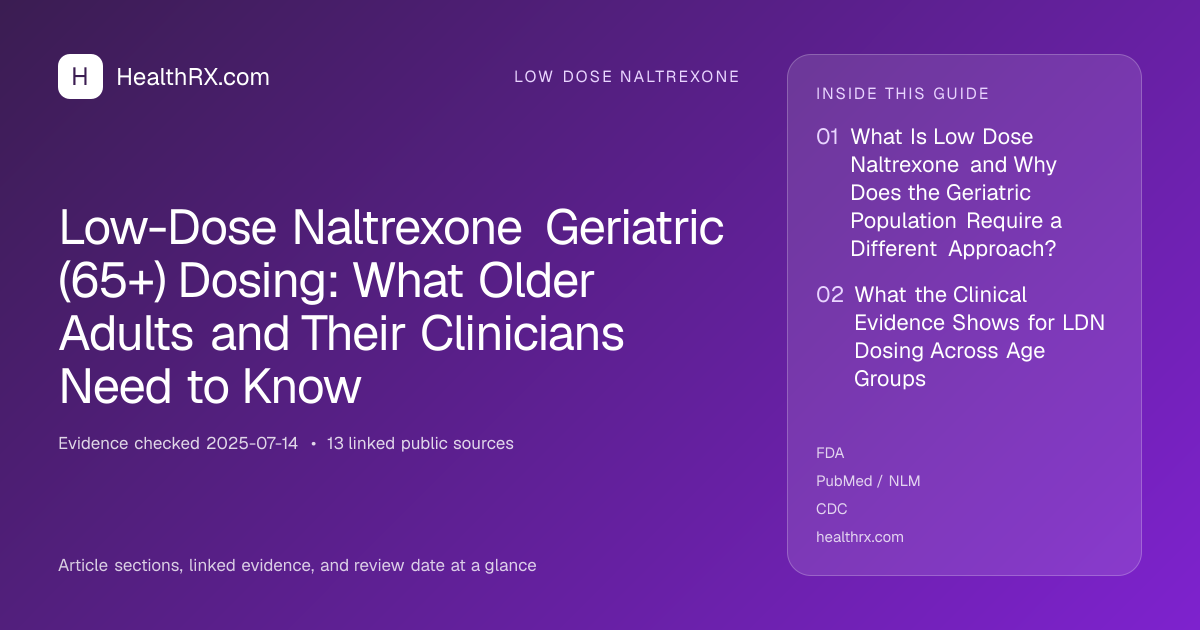 H HealthRX.com

LOW DOSE NALTREXONE

Low-Dose Naltrexone Geriatric (65+) Dosing: What Older Adults and Their Clinicians Need to Know

Evidence checked 2025-07-14 • 13 linked public sources

Article sections, linked evidence, and review date at a glance

INSIDE THIS GUIDE

01 What Is Low Dose Naltrexone and Why Does the Geriatric Population Require a Different Approach?

02 What the Clinical Evidence Shows for LDN Dosing Across Age Groups

FDA
PubMed / NLM
CDC
healthrx.com